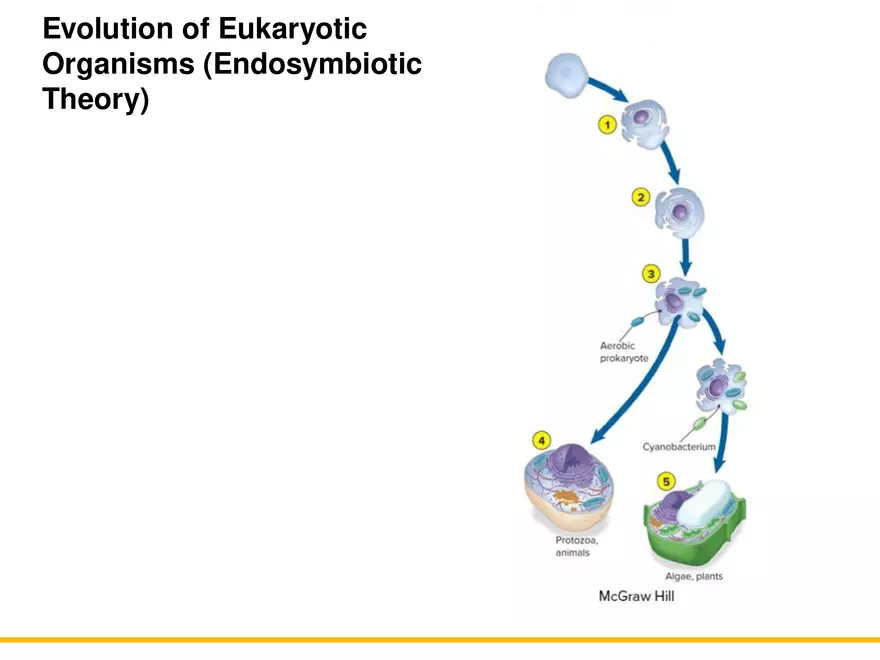 Evolution of Eukaryotic Organisms (Endosymbiotic Theory)

1

2

3

Aerobic prokaryote

Cyanobacterium

4

5

Protozoa, animals

Algae, plants

McGraw Hill